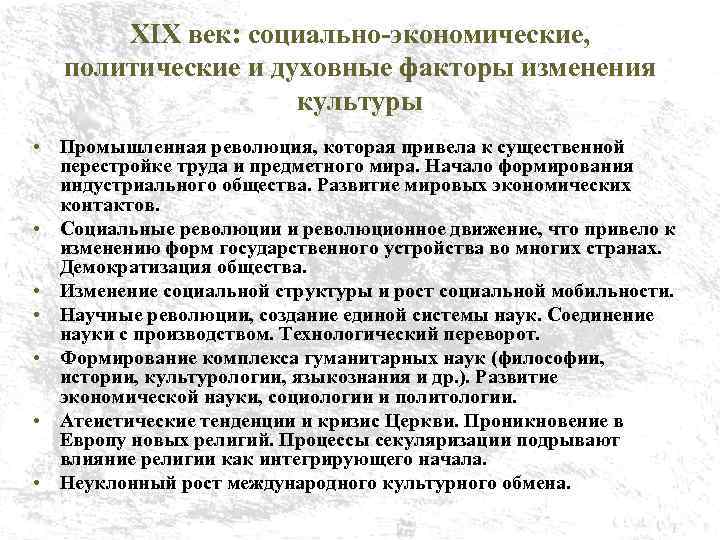 XIX век: социально-экономические, политические и духовные факторы изменения культуры

• Промышленная революция, которая привела к существенной перестройке труда и предметного мира. Начало формирования индустриального общества. Развитие мировых экономических контактов.
• Социальные революции и революционное движение, что привело к изменению форм государственного устройства во многих странах. Демократизация общества.
• Изменение социальной структуры и рост социальной мобильности.
• Научные революции, создание единой системы наук. Соединение науки с производством. Технологический переворот.
• Формирование комплекса гуманитарных наук (философии, истории, культурологии, языкознания и др.). Развитие экономической науки, социологии и политологии.
• Атеистические тенденции и кризис Церкви. Проникновение в Европу новых религий. Процессы секуляризации подрывают влияние религии как интегрирующего начала.
• Неуклонный рост международного культурного обмена.